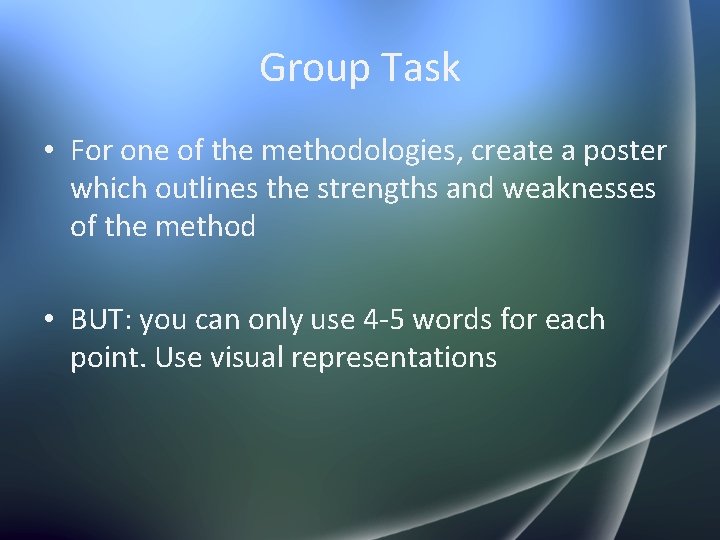 Group Task

• For one of the methodologies, create a poster which outlines the strengths and weaknesses of the method

• BUT: you can only use 4-5 words for each point. Use visual representations